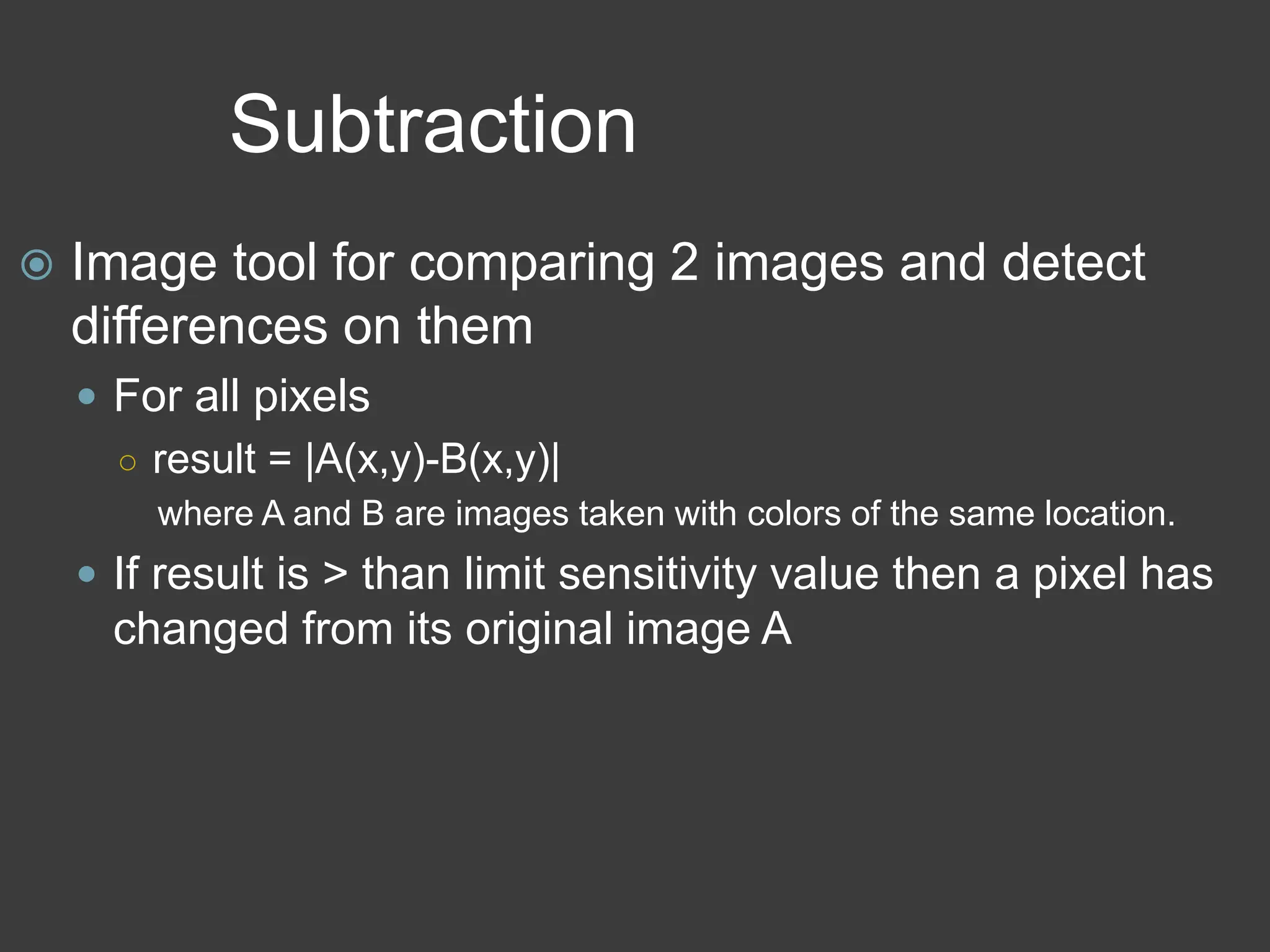 Subtraction

Image tool for comparing 2 images and detect differences on them

For all pixels

result = $|A(x,y)-B(x,y)|$

where A and B are images taken with colors of the same location.

If result is > than limit sensitivity value then a pixel has changed from its original image A